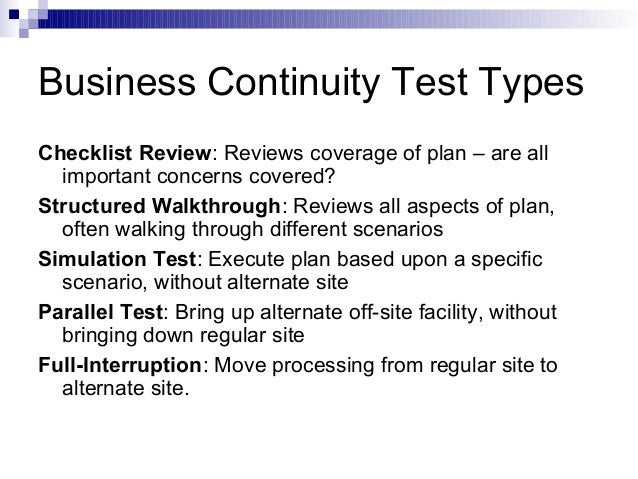 Business Continuity Test Types

Checklist Review: Reviews coverage of plan – are all important concerns covered?

Structured Walkthrough: Reviews all aspects of plan, often walking through different scenarios

Simulation Test: Execute plan based upon a specific scenario, without alternate site

Parallel Test: Bring up alternate off-site facility, without bringing down regular site

Full-Interruption: Move processing from regular site to alternate site.